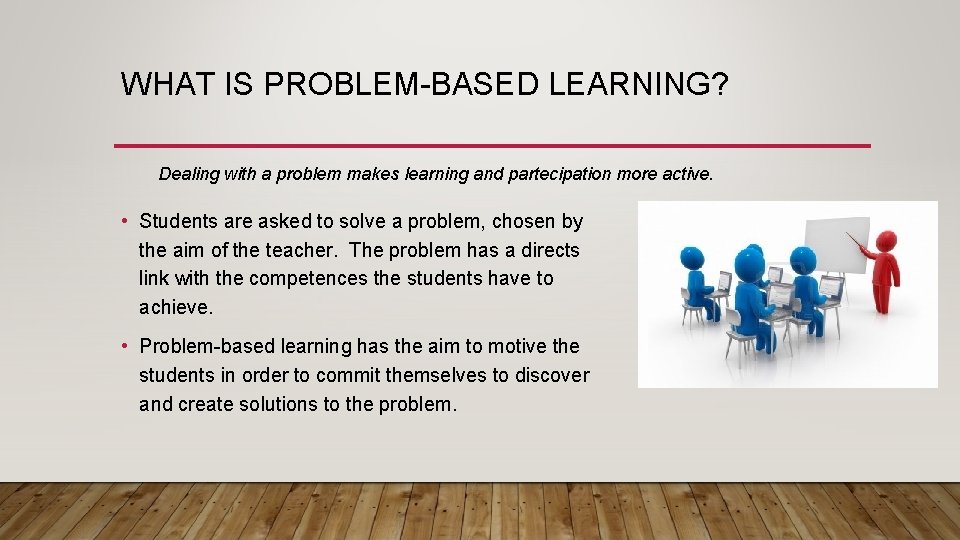 WHAT IS PROBLEM-BASED LEARNING?

Dealing with a problem makes learning and partecipation more active.

• Students are asked to solve a problem, chosen by the aim of the teacher. The problem has a directs link with the competences the students have to achieve.

• Problem-based learning has the aim to motive the students in order to commit themselves to discover and create solutions to the problem.